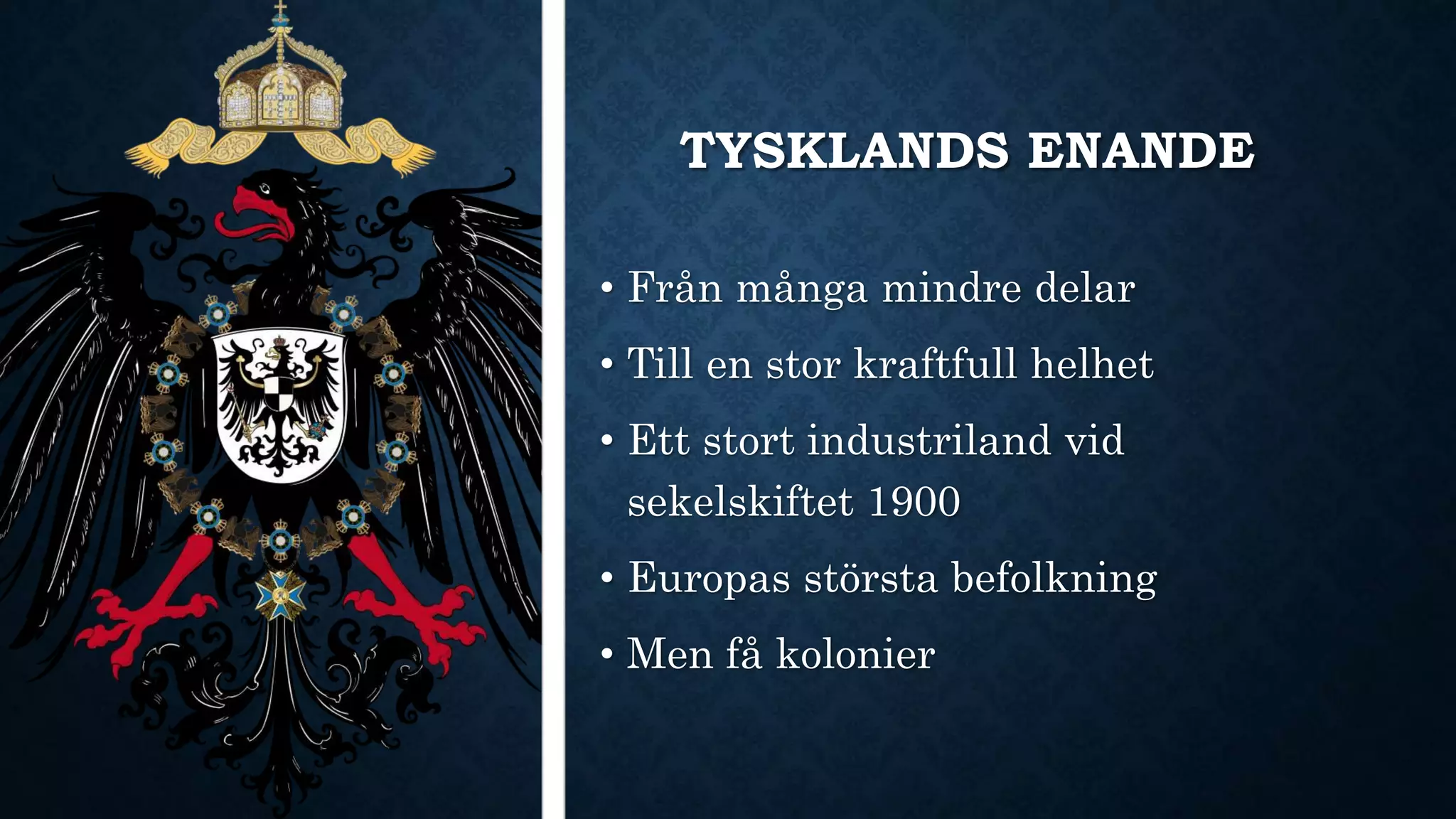 TYSKLANDS ENANDE

• Från många mindre delar
• Till en stor kraftfull helhet
• Ett stort industriland vid sekelskiftet 1900
• Europas största befolkning
• Men få kolonier